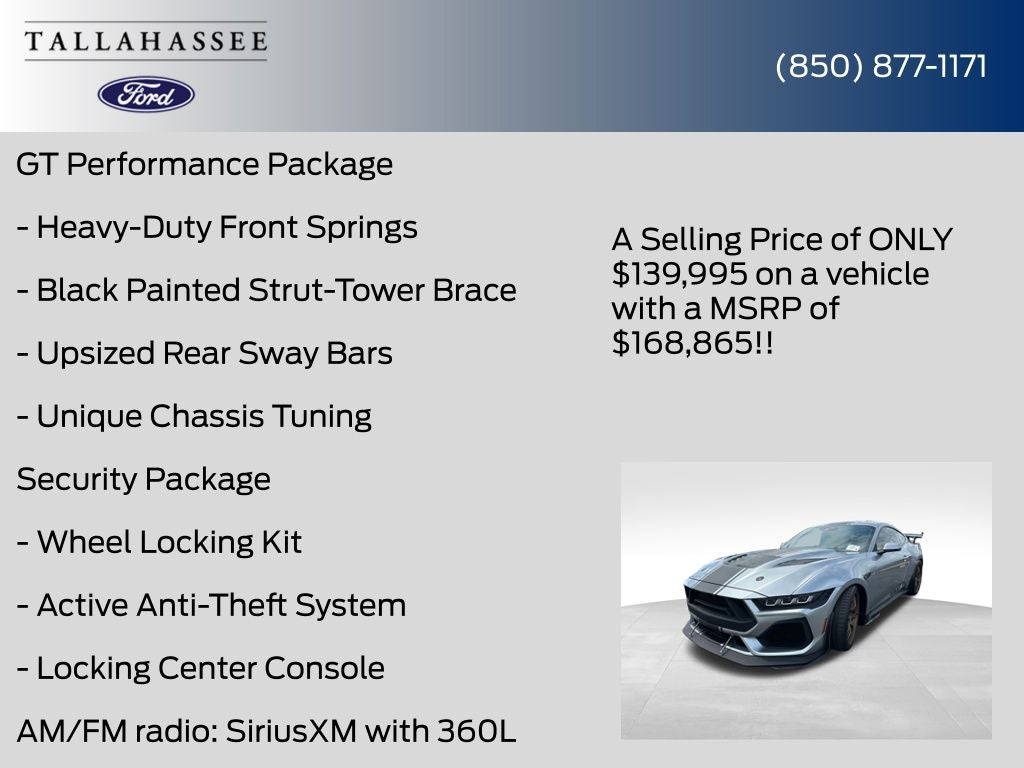 TALLAHASSEE

Ford

(850) 877-1171

GT Performance Package

- Heavy-Duty Front Springs

- Black Painted Strut-Tower Brace

- Upsized Rear Sway Bars

- Unique Chassis Tuning

Security Package

- Wheel Locking Kit

- Active Anti-Theft System

- Locking Center Console

AM/FM radio: SiriusXM with 360L

A Selling Price of ONLY $139,995 on a vehicle with a MSRP of $168,865!!